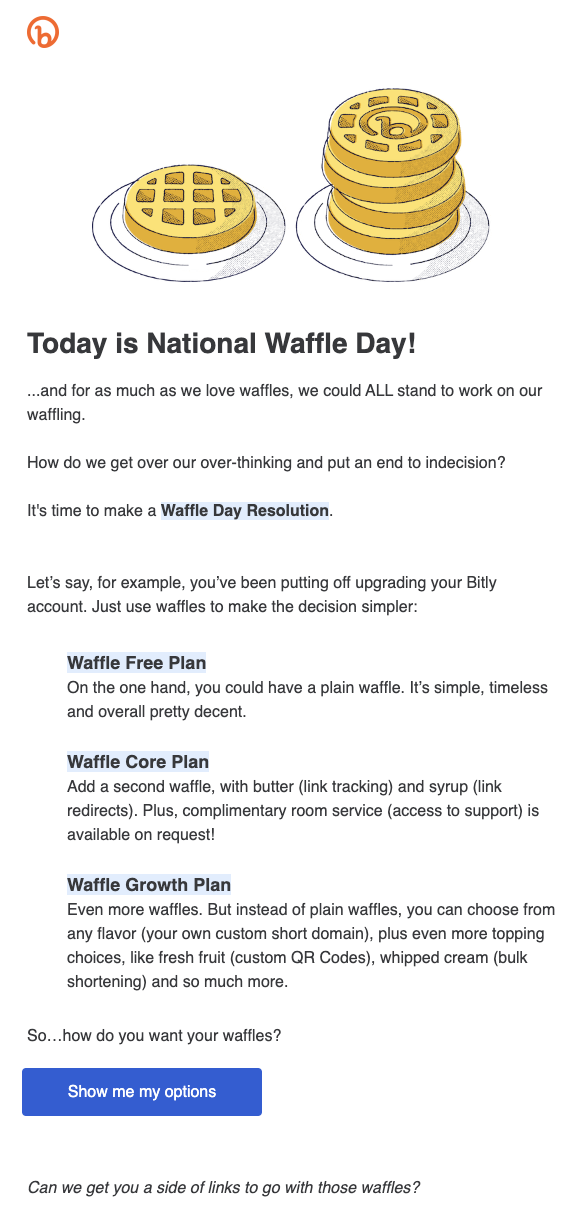 Today is National Waffle Day!

...and for as much as we love waffles, we could ALL stand to work on our waffling.

How do we get over our over-thinking and put an end to indecision?

It's time to make a Waffle Day Resolution.

Let's say, for example, you've been putting off upgrading your Bitly account. Just use waffles to make the decision simpler:

Waffle Free Plan
On the one hand, you could have a plain waffle. It's simple, timeless and overall pretty decent.

Waffle Core Plan
Add a second waffle, with butter (link tracking) and syrup (link redirects). Plus, complimentary room service (access to support) is available on request!

Waffle Growth Plan
Even more waffles. But instead of plain waffles, you can choose from any flavor (your own custom short domain), plus even more topping choices, like fresh fruit (custom QR Codes), whipped cream (bulk shortening) and so much more.

So…how do you want your waffles?

Show me my options

Can we get you a side of links to go with those waffles?